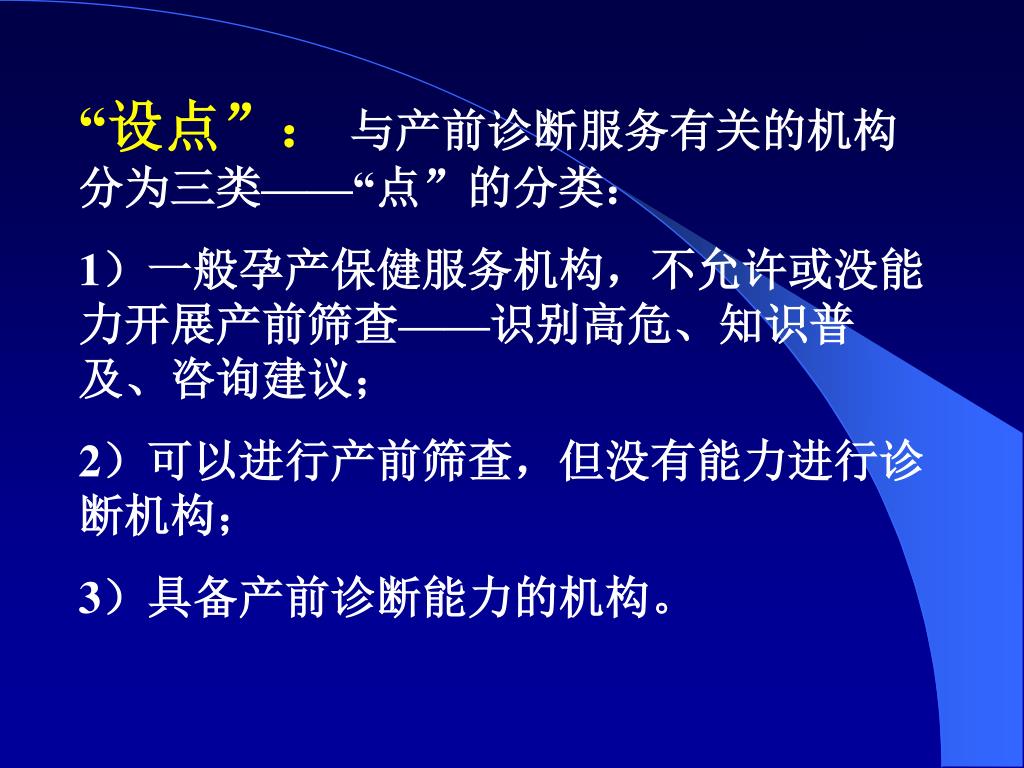 “设点”： 与产前诊断服务有关的机构分为三类——“点”的分类：

1）一般孕产保健服务机构，不允许或没能力开展产前筛查——识别高危、知识普及、咨询建议；

2）可以进行产前筛查，但没有能力进行诊断机构；

3）具备产前诊断能力的机构。